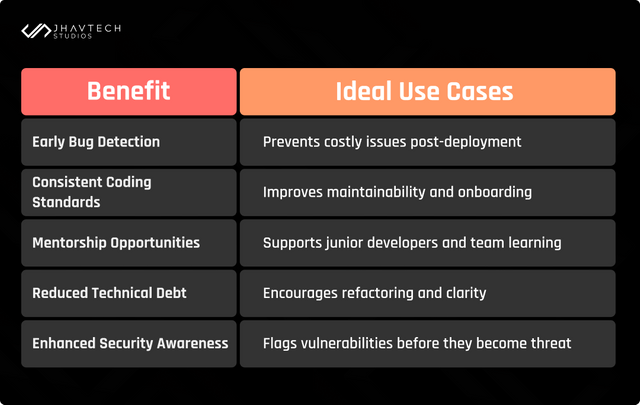 JHAVTECH STUDIOS

| Benefit | Ideal Use Cases |
|---|---|
| Early Bug Detection | Prevents costly issues post-deployment |
| Consistent Coding Standards | Improves maintainability and onboarding |
| Mentorship Opportunities | Supports junior developers and team learning |
| Reduced Technical Debt | Encourages refactoring and clarity |
| Enhanced Security Awareness | Flags vulnerabilities before they become threat |